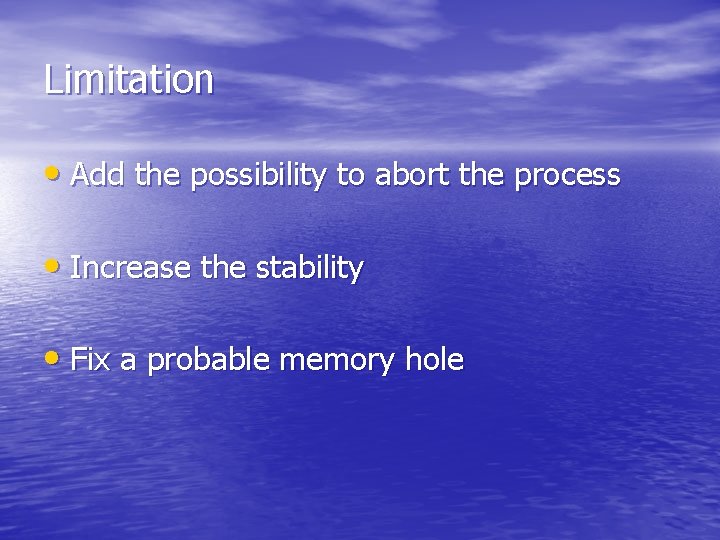 Limitation

• Add the possibility to abort the process

• Increase the stability

• Fix a probable memory hole